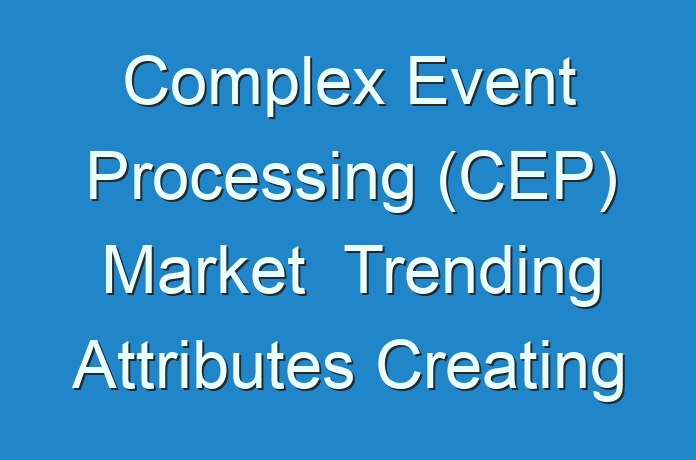 Complex Event Processing (CEP) Market Trending Attributes Creating